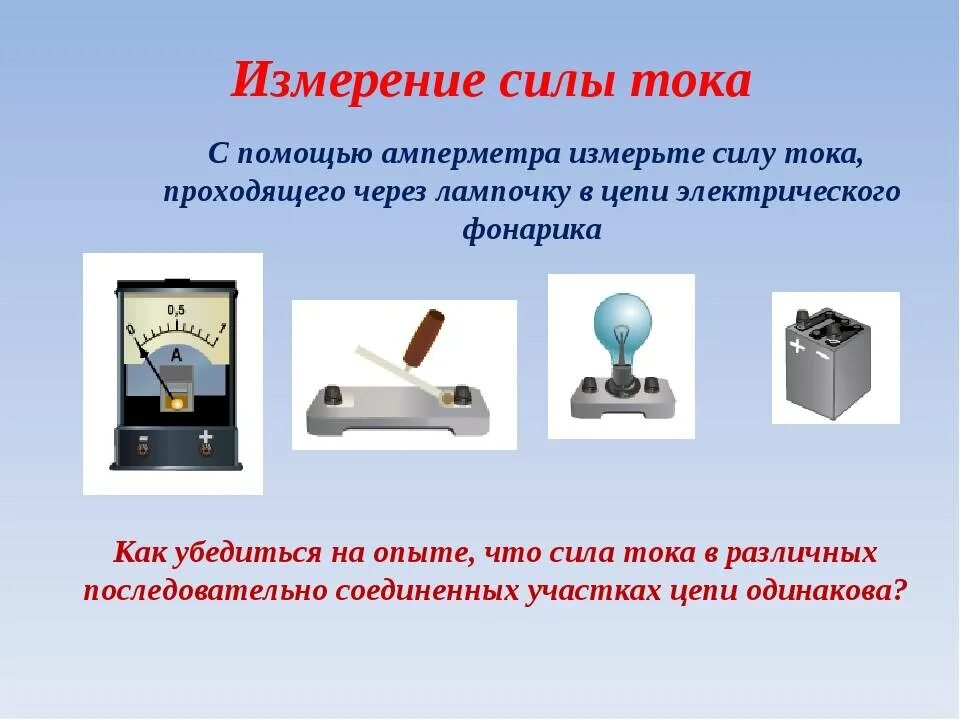 Измерение силы тока

С помощью амперметра измерьте силу тока, проходящего через лампочку в цепи электрического фонарика

0
0,5
1
A
−
+

+
−

Как убедиться на опыте, что сила тока в различных последовательно соединенных участках цепи одинакова?